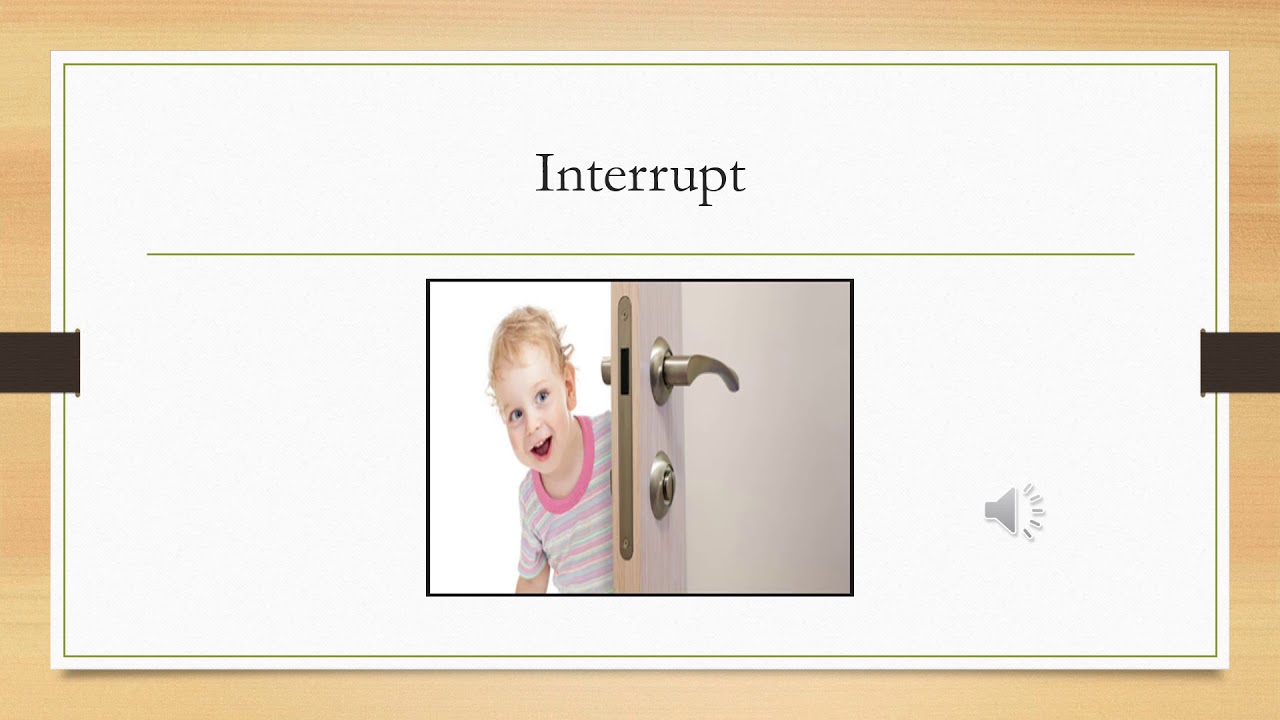 Interrupt